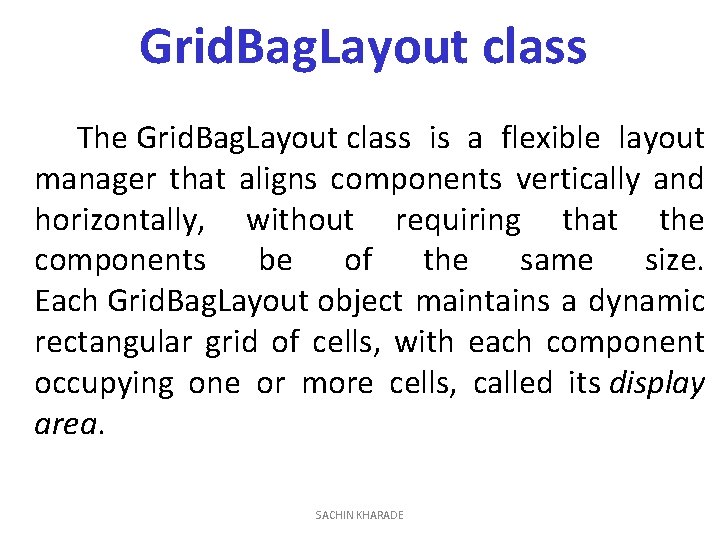 GridBagLayout class

The GridBagLayout class is a flexible layout manager that aligns components vertically and horizontally, without requiring that the components be of the same size. Each GridBagLayout object maintains a dynamic rectangular grid of cells, with each component occupying one or more cells, called its display area.

SACHIN KHARADE